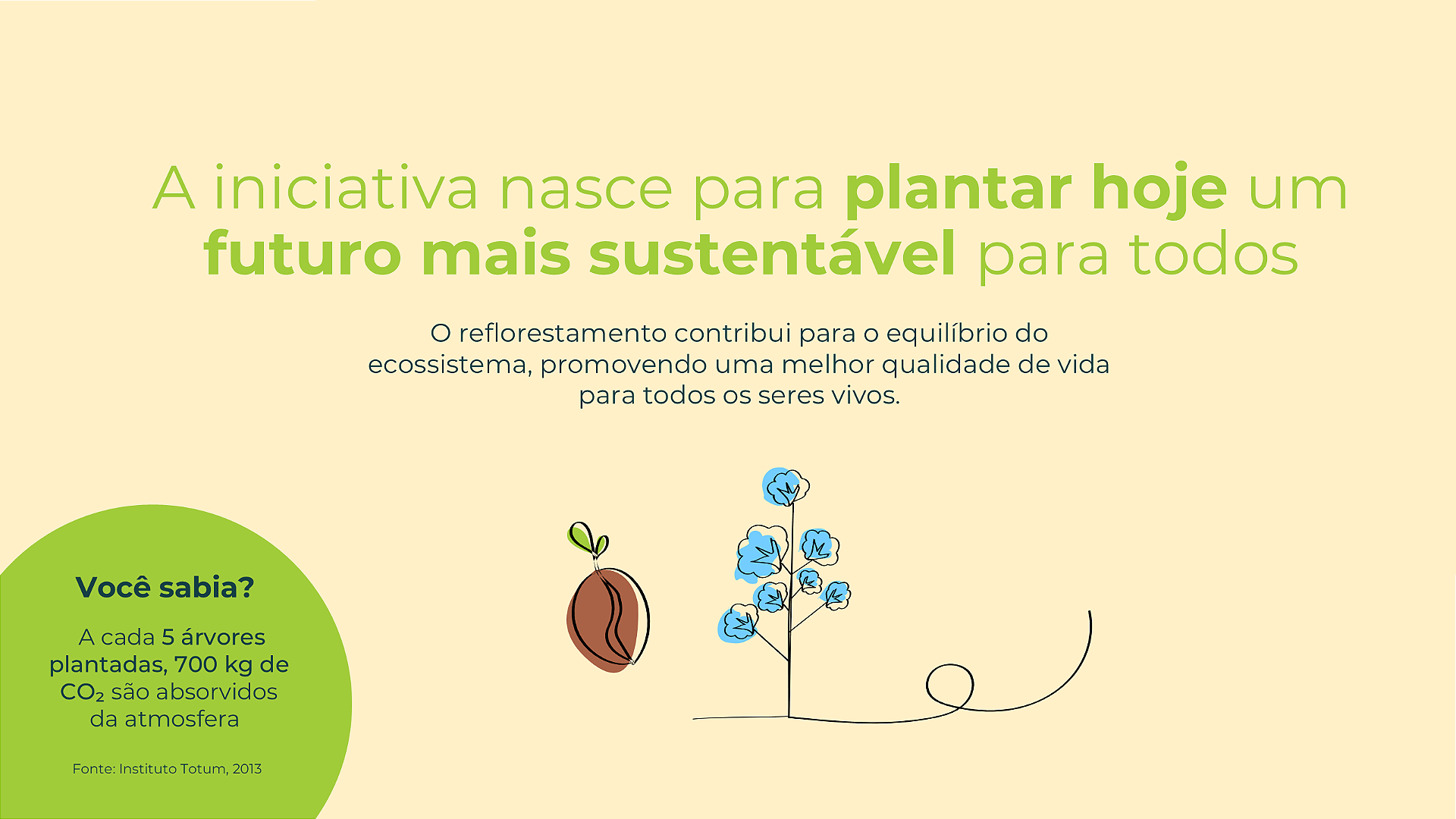 A iniciativa nasce para plantar hoje um futuro mais sustentável para todos

O reflorestamento contribui para o equilíbrio do ecossistema, promovendo uma melhor qualidade de vida para todos os seres vivos.

Você sabia?

A cada 5 árvores plantadas, 700 kg de $CO_2$ são absorvidos da atmosfera

Fonte: Instituto Totum, 2013